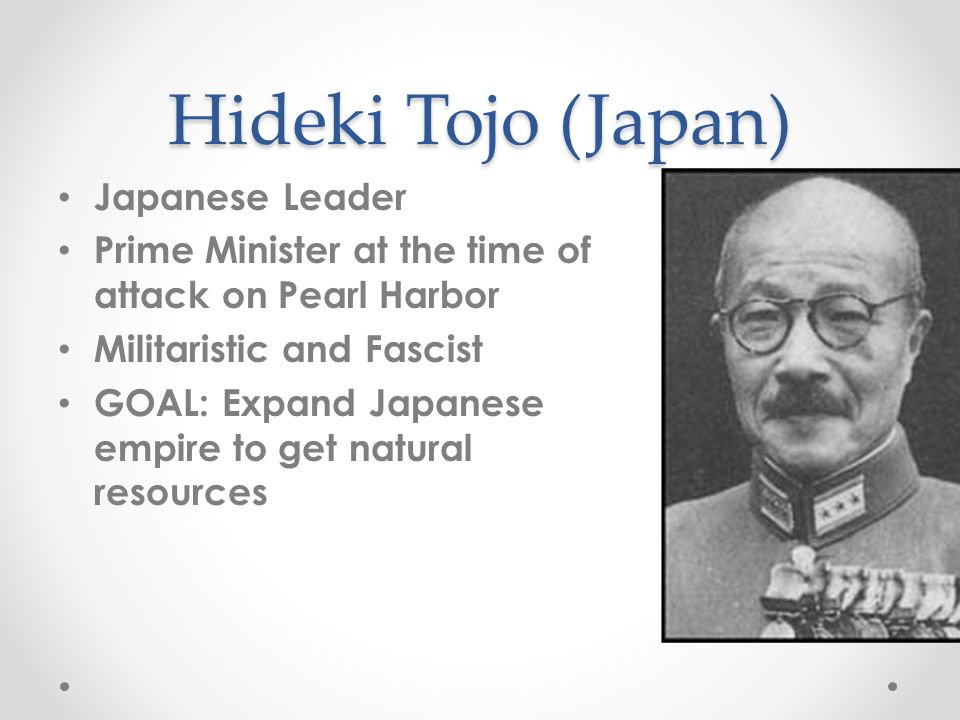 Hideki Tojo (Japan)

• Japanese Leader
• Prime Minister at the time of attack on Pearl Harbor
• Militaristic and Fascist
• GOAL: Expand Japanese empire to get natural resources